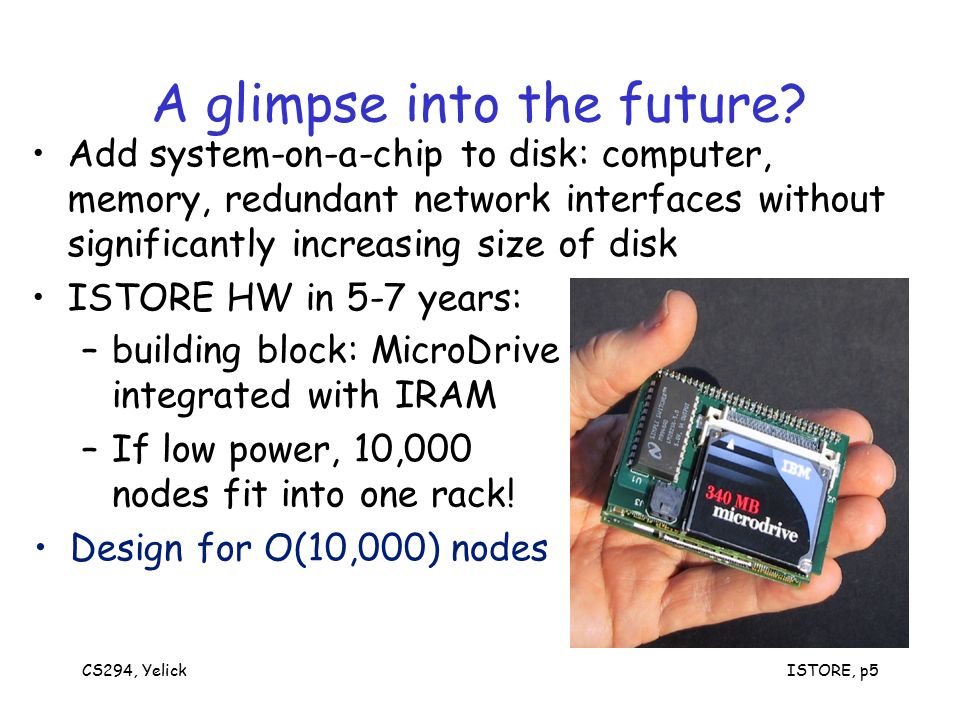 A glimpse into the future?

• Add system-on-a-chip to disk: computer, memory, redundant network interfaces without significantly increasing size of disk

• ISTORE HW in 5-7 years:

– building block: MicroDrive integrated with IRAM

– If low power, 10,000 nodes fit into one rack!

• Design for O(10,000) nodes

IBM
340 MB
microdrive

CS294, Yelick

ISTORE, p5